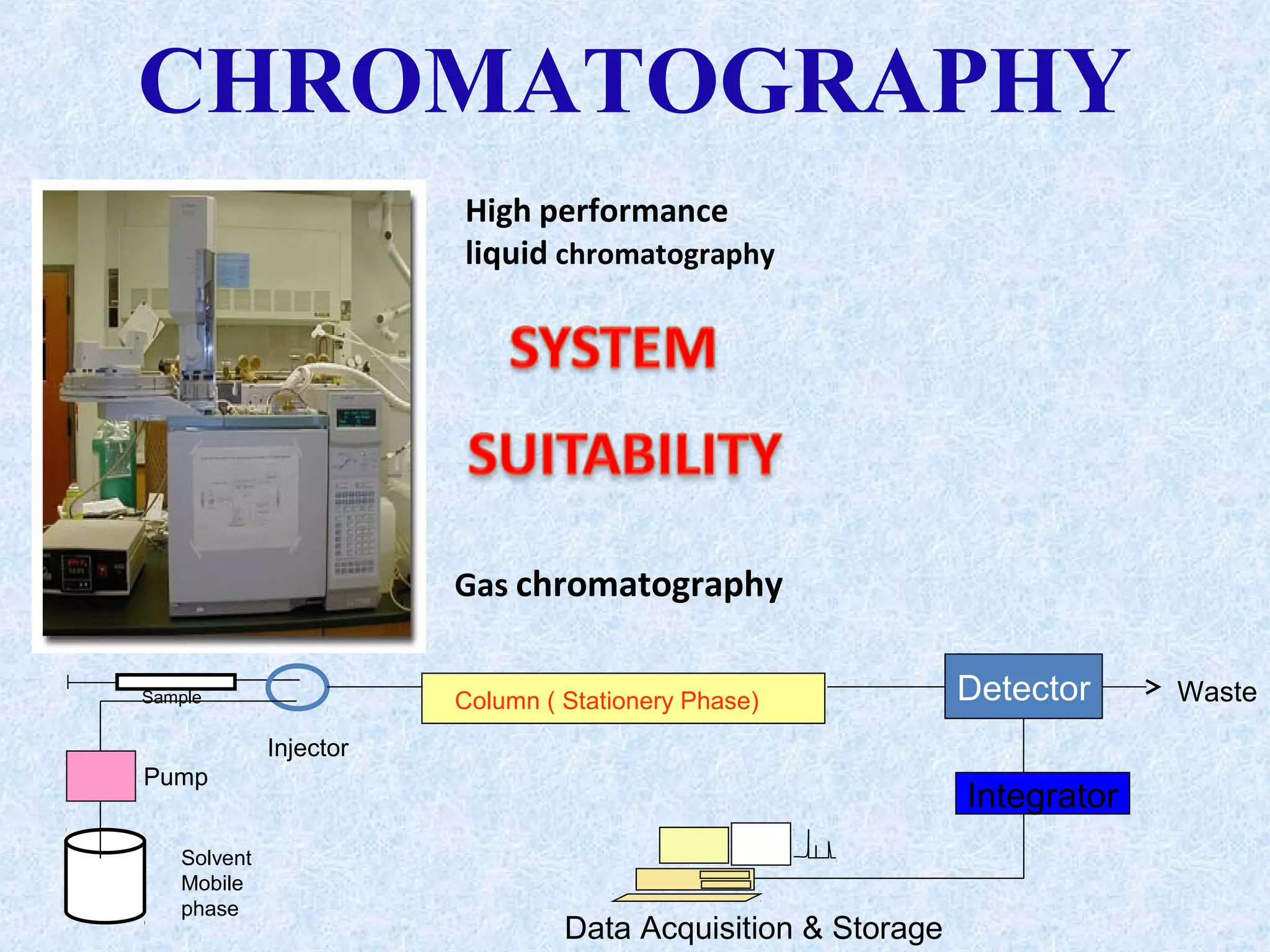 CHROMATOGRAPHY

High performance liquid chromatography

SYSTEM

SUITABILITY

Gas chromatography

Sample

Injector

Column ( Stationery Phase)

Detector

Waste

Pump

Integrator

Solvent Mobile phase

Data Acquisition & Storage